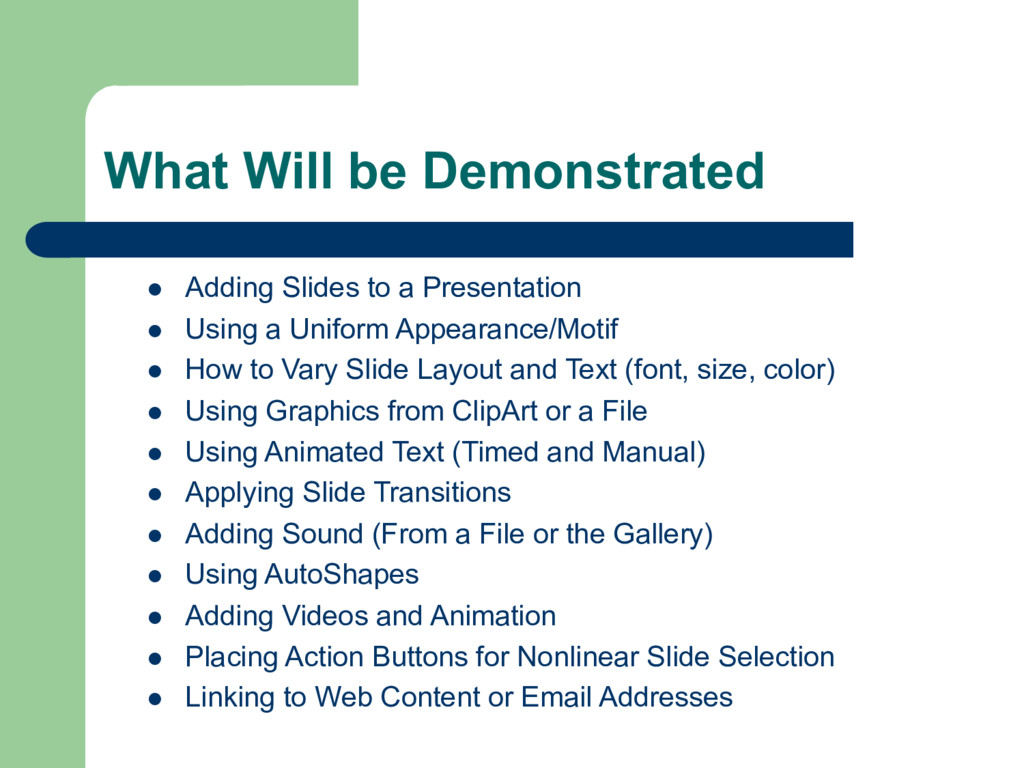 What Will be Demonstrated

- Adding Slides to a Presentation
- Using a Uniform Appearance/Motif
- How to Vary Slide Layout and Text (font, size, color)
- Using Graphics from ClipArt or a File
- Using Animated Text (Timed and Manual)
- Applying Slide Transitions
- Adding Sound (From a File or the Gallery)
- Using AutoShapes
- Adding Videos and Animation
- Placing Action Buttons for Nonlinear Slide Selection
- Linking to Web Content or Email Addresses